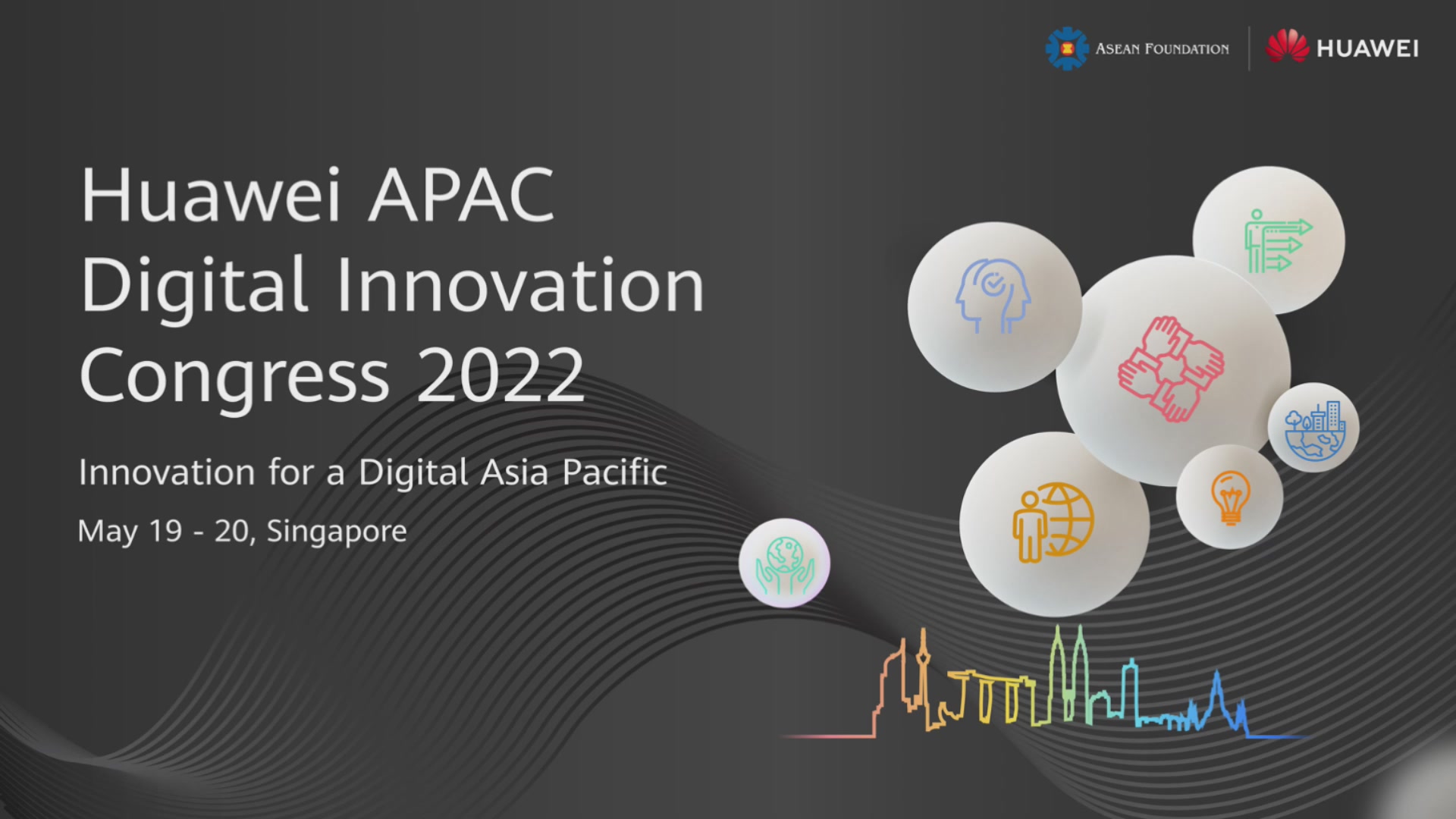 ASEAN FOUNDATION

HUAWEI

Huawei APAC Digital Innovation Congress 2022

Innovation for a Digital Asia Pacific

May 19 - 20, Singapore